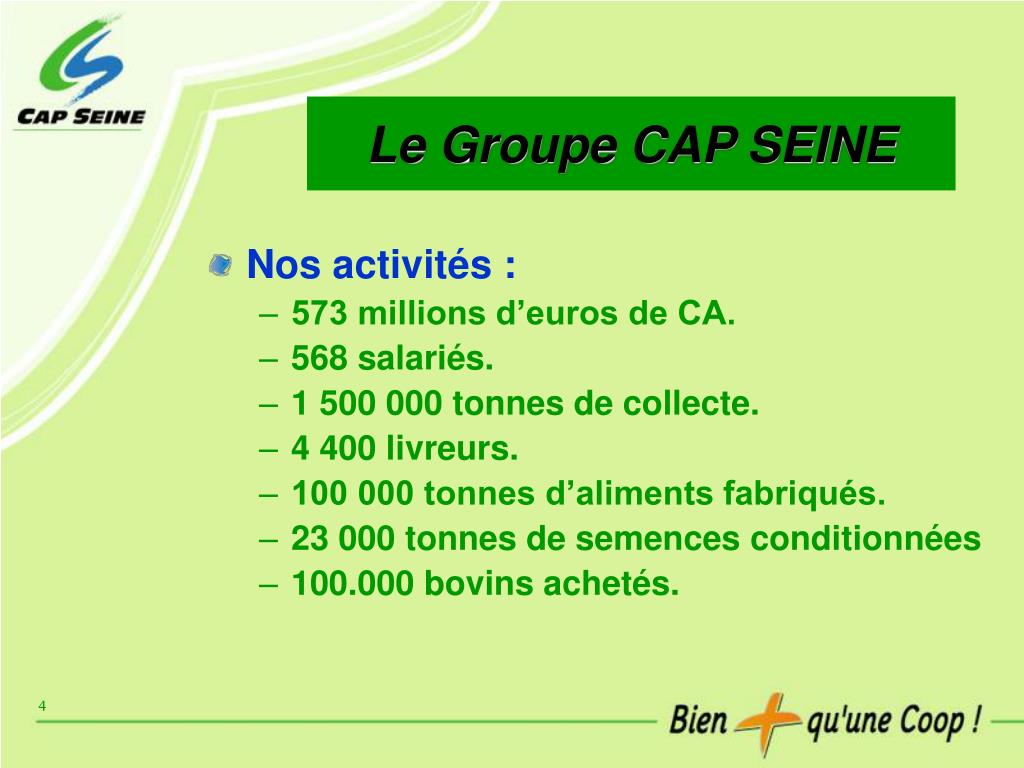 CAP SEINE

Le Groupe CAP SEINE

Nos activités :
– 573 millions d’euros de CA.
– 568 salariés.
– 1 500 000 tonnes de collecte.
– 4 400 livreurs.
– 100 000 tonnes d’aliments fabriqués.
– 23 000 tonnes de semences conditionnées
– 100.000 bovins achetés.

4

Bien + qu'une Coop !